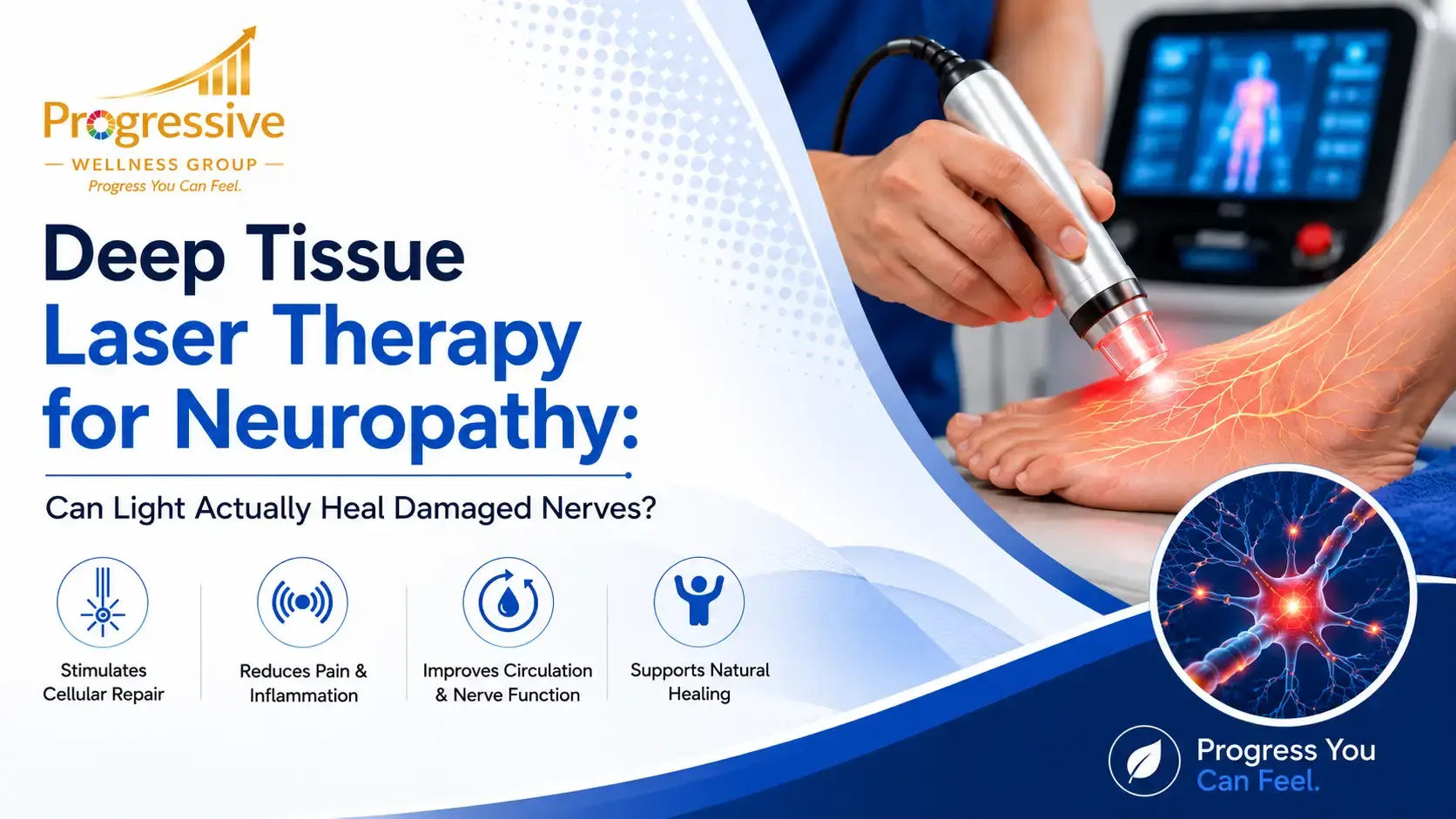 Progressive
— WELLNESS GROUP —
Progress You Can Feel.

Deep Tissue
Laser Therapy
for Neuropathy:

Can Light Actually Heal Damaged Nerves?

Stimulates Cellular Repair

Reduces Pain & Inflammation

Improves Circulation & Nerve Function

Supports Natural Healing

Progress You Can Feel.